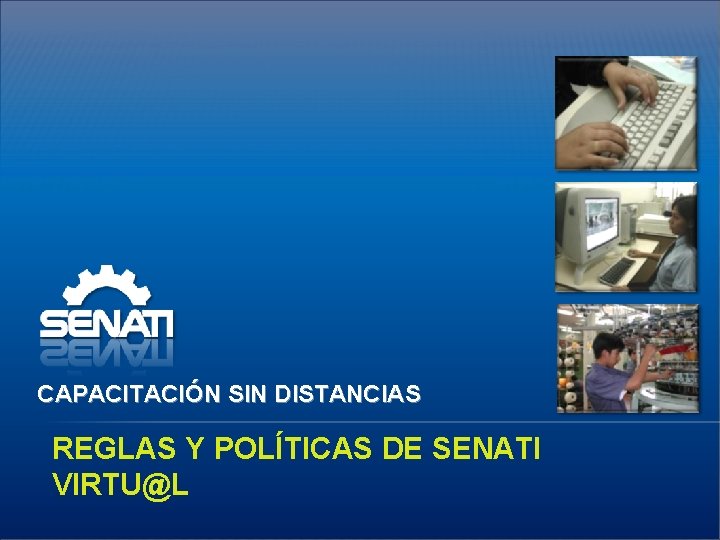 SENATI

CAPACITACIÓN SIN DISTANCIAS

REGLAS Y POLÍTICAS DE SENATI VIRTU@L